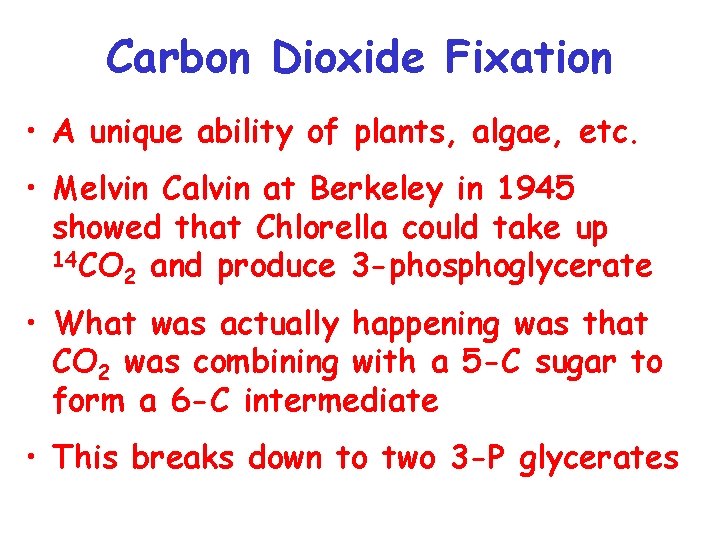 Carbon Dioxide Fixation

• A unique ability of plants, algae, etc.

• Melvin Calvin at Berkeley in 1945 showed that Chlorella could take up $^{14}CO_2$ and produce 3-phosphoglycerate

• What was actually happening was that $CO_2$ was combining with a 5-C sugar to form a 6-C intermediate

• This breaks down to two 3-P glycerates